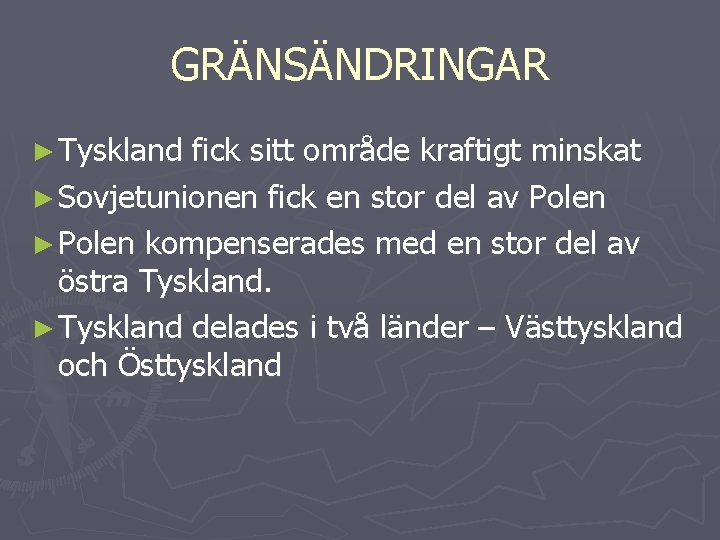 GRÄNSÄNDRINGAR

► Tyskland fick sitt område kraftigt minskat
► Sovjetunionen fick en stor del av Polen
► Polen kompenserades med en stor del av östra Tyskland.
► Tyskland delades i två länder – Västtyskland och Östtyskland